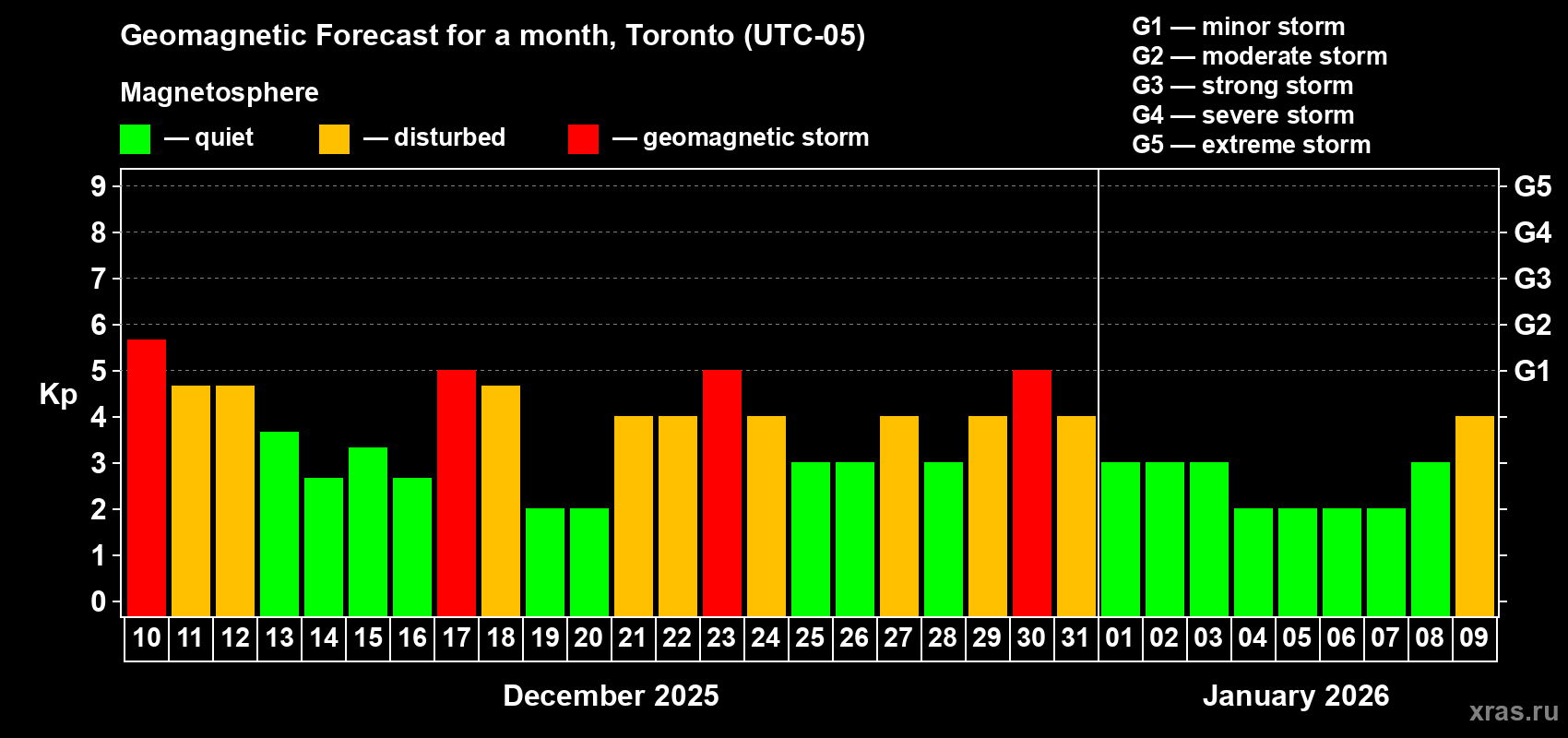 Geomagnetic Forecast for a month, Toronto (UTC-05)

Magnetosphere

— quiet — disturbed — geomagnetic storm

G1 — minor storm
G2 — moderate storm
G3 — strong storm
G4 — severe storm
G5 — extreme storm

Kp

9
8
7
6
5
4
3
2
1
0

G5
G4
G3
G2
G1

10 11 12 13 14 15 16 17 18 19 20 21 22 23 24 25 26 27 28 29 30 31 01 02 03 04 05 06 07 08 09

December 2025

January 2026

xras.ru